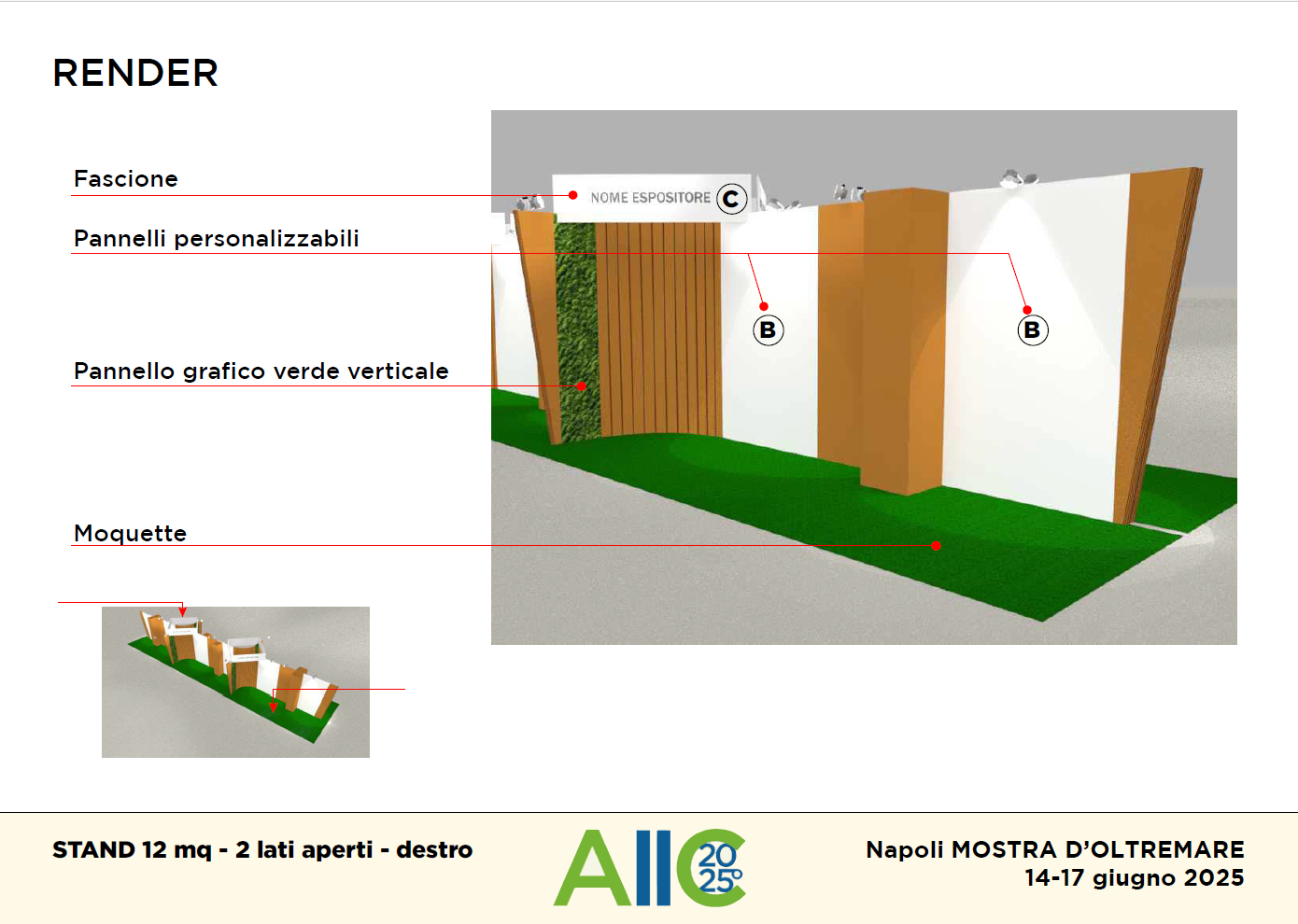 RENDER

Fascione

Pannelli personalizzabili

Pannello grafico verde verticale

Moquette

NOME ESPOSITORE C

B

B

STAND 12 mq - 2 lati aperti - destro

AIIC 2025

Napoli MOSTRA D'OLTREMARE
14-17 giugno 2025